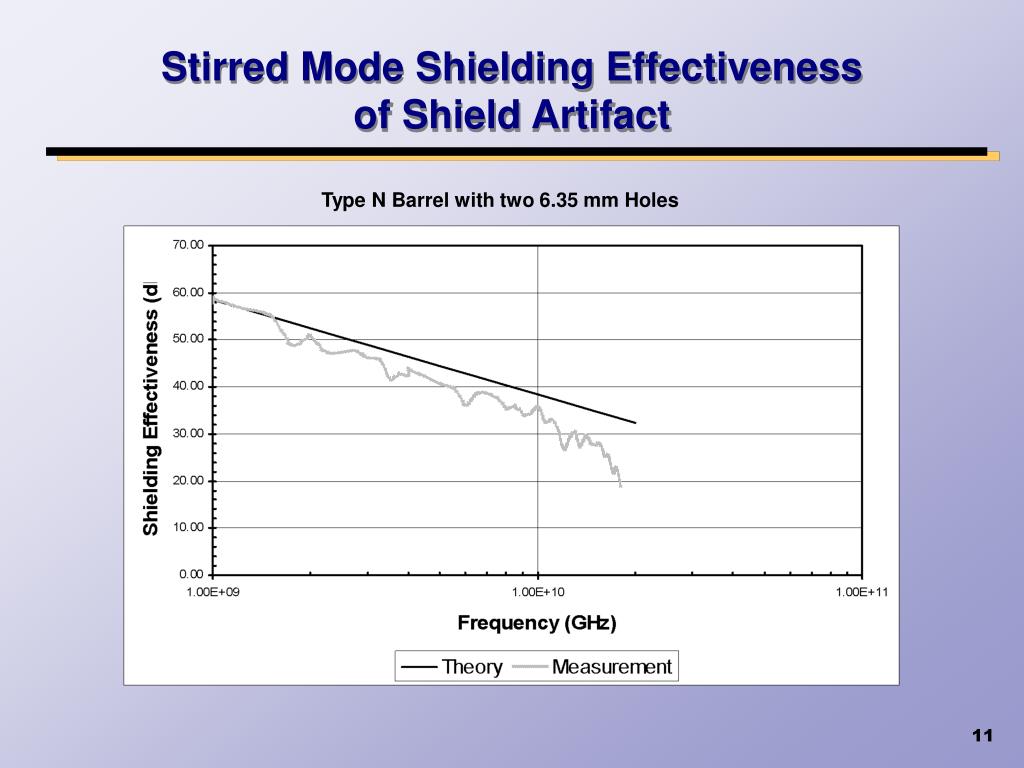 Stirred Mode Shielding Effectiveness of Shield Artifact

Type N Barrel with two 6.35 mm Holes

Shielding Effectiveness (d

70.00
60.00
50.00
40.00
30.00
20.00
10.00
0.00

1.00E+09
1.00E+10
1.00E+11

Frequency (GHz)

Theory
Measurement

11